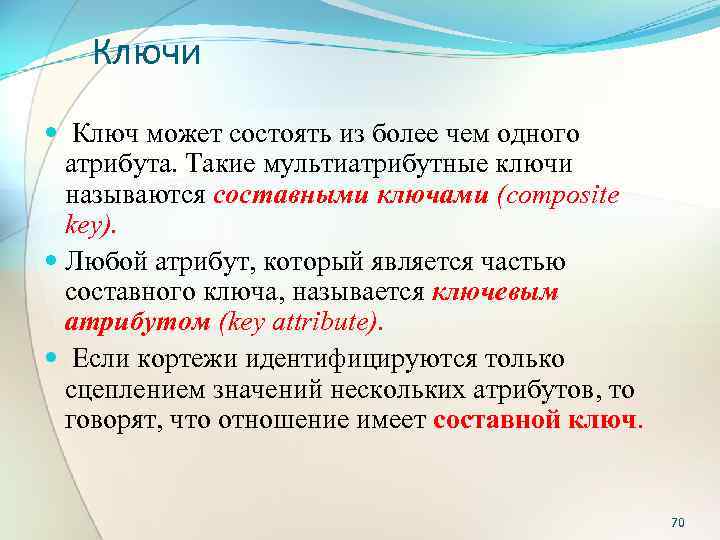 Ключи

Ключ может состоять из более чем одного атрибута. Такие мультиатрибутные ключи называются составными ключами (composite key).

Любой атрибут, который является частью составного ключа, называется ключевым атрибутом (key attribute).

Если кортежи идентифицируются только сцеплением значений нескольких атрибутов, то говорят, что отношение имеет составной ключ.

70